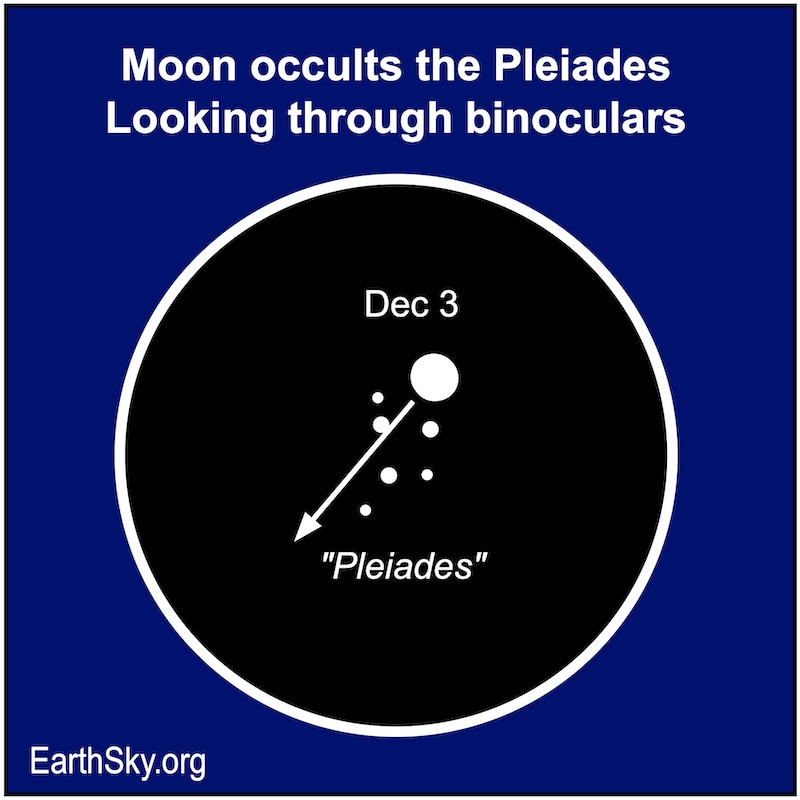 Moon occults the Pleiades
Looking through binoculars

Dec 3

"Pleiades"

EarthSky.org